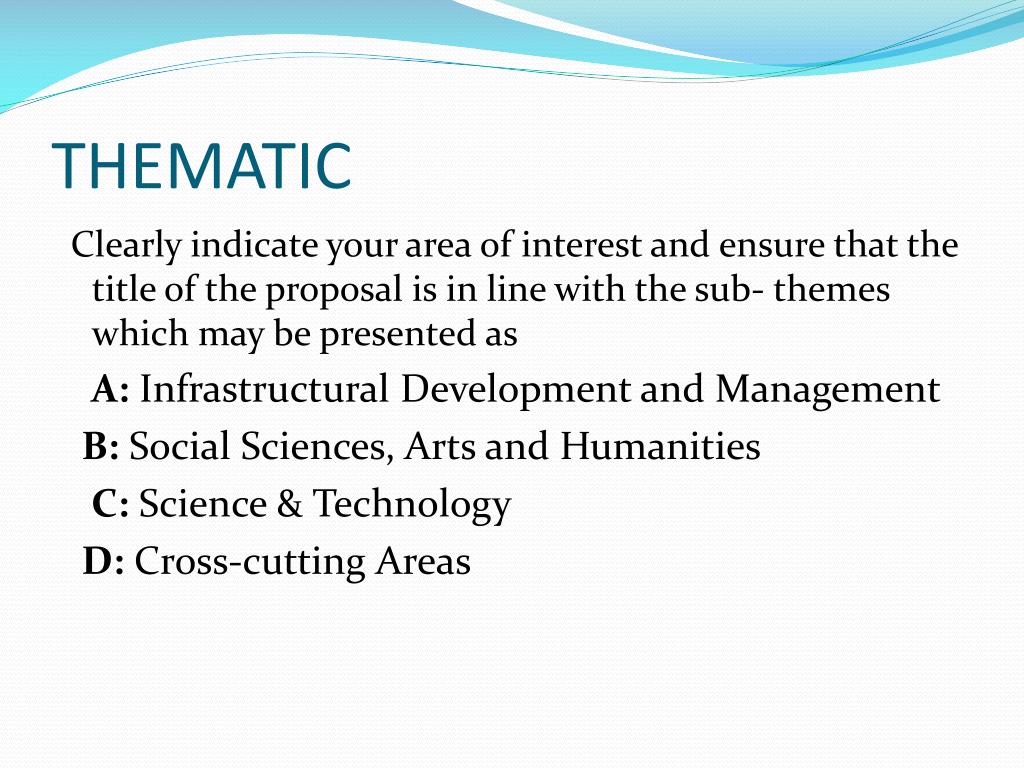 THEMATIC

Clearly indicate your area of interest and ensure that the title of the proposal is in line with the sub- themes which may be presented as

A: Infrastructural Development and Management

B: Social Sciences, Arts and Humanities

C: Science & Technology

D: Cross-cutting Areas